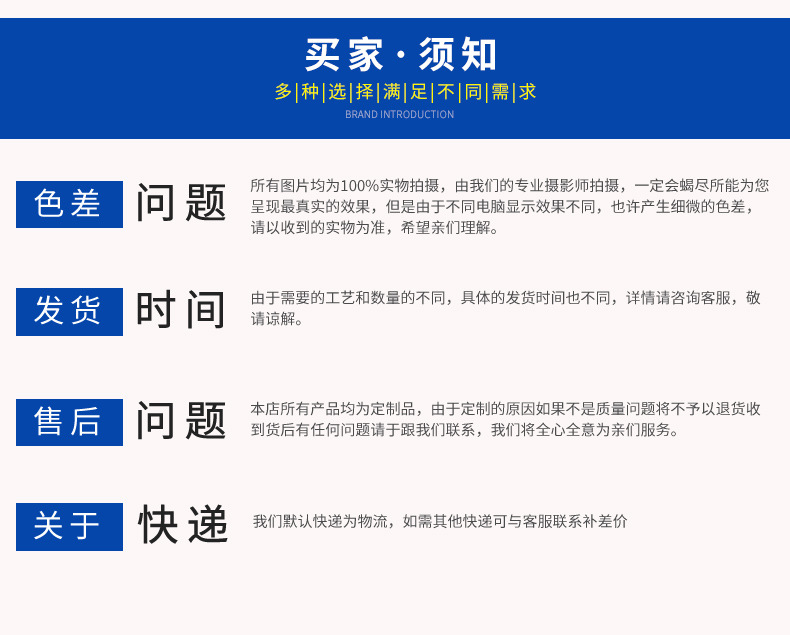 买家·须知

多|种|选|择|满|足|不|同|需|求

BRAND INTRODUCTION

色差 问题

所有图片均为100%实物拍摄，由我们的专业摄影师拍摄，一定会竭尽所能为您呈现最真实的效果，但是由于不同电脑显示效果不同，也许产生细微的色差，请以收到的实物为准，希望亲们理解。

发货 时间

由于需要的工艺和数量的不同，具体的发货时间也不同，详情请咨询客服，敬请谅解。

售后 问题

本店所有产品均为定制品，由于定制的原因如果不是质量问题将不予以退货收到货后有任何问题请于跟我们联系，我们将全心全意为亲们服务。

关于 快递

我们默认快递为物流，如需其他快递可与客服联系补差价